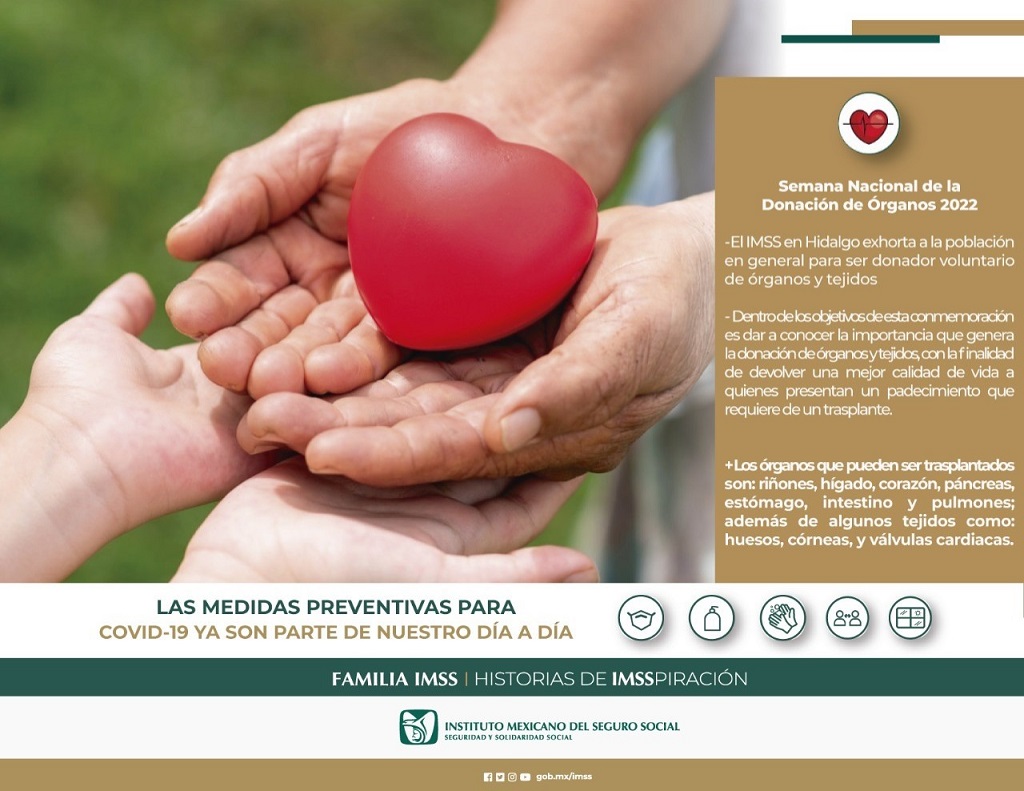 Semana Nacional de la Donación de Órganos 2022

-El IMSS en Hidalgo exhorta a la población en general para ser donador voluntario de órganos y tejidos

- Dentro de los objetivos de esta conmemoración es dar a conocer la importancia que genera la donación de órganos y tejidos, con la finalidad de devolver una mejor calidad de vida a quienes presentan un padecimiento que requiere de un trasplante.

+Los órganos que pueden ser trasplantados son: riñones, hígado, corazón, páncreas, estómago, intestino y pulmones; además de algunos tejidos como: huesos, córneas, y válvulas cardiacas.

LAS MEDIDAS PREVENTIVAS PARA COVID-19 YA SON PARTE DE NUESTRO DÍA A DÍA

FAMILIA IMSS | HISTORIAS DE IMSSPIRACIÓN

INSTITUTO MEXICANO DEL SEGURO SOCIAL
SEGURIDAD Y SOLIDARIDAD SOCIAL

gob.mx/imss